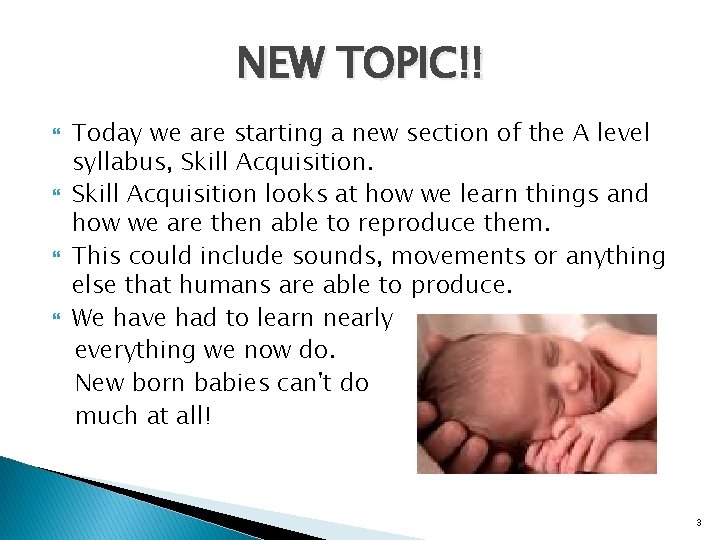 NEW TOPIC!!

Today we are starting a new section of the A level syllabus, Skill Acquisition.

Skill Acquisition looks at how we learn things and how we are then able to reproduce them.

This could include sounds, movements or anything else that humans are able to produce.

We have had to learn nearly everything we now do.
New born babies can't do much at all!

3